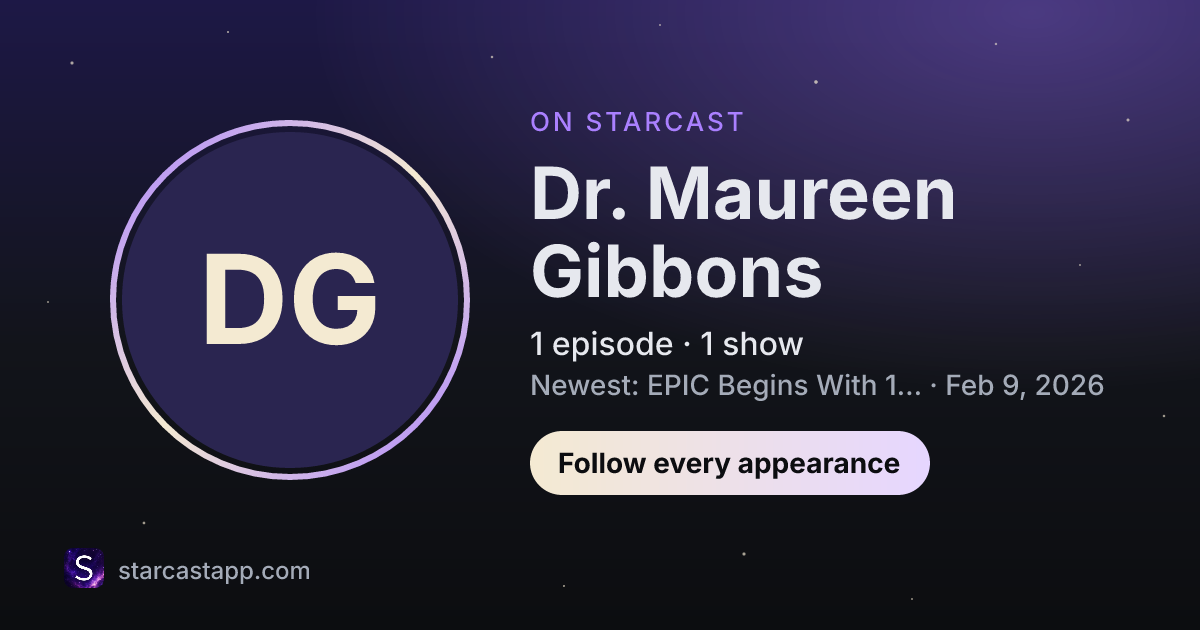 DG

ON STARCAST

Dr. Maureen Gibbons

1 episode · 1 show

Newest: EPIC Begins With 1... · Feb 9, 2026

Follow every appearance

S

starcastapp.com